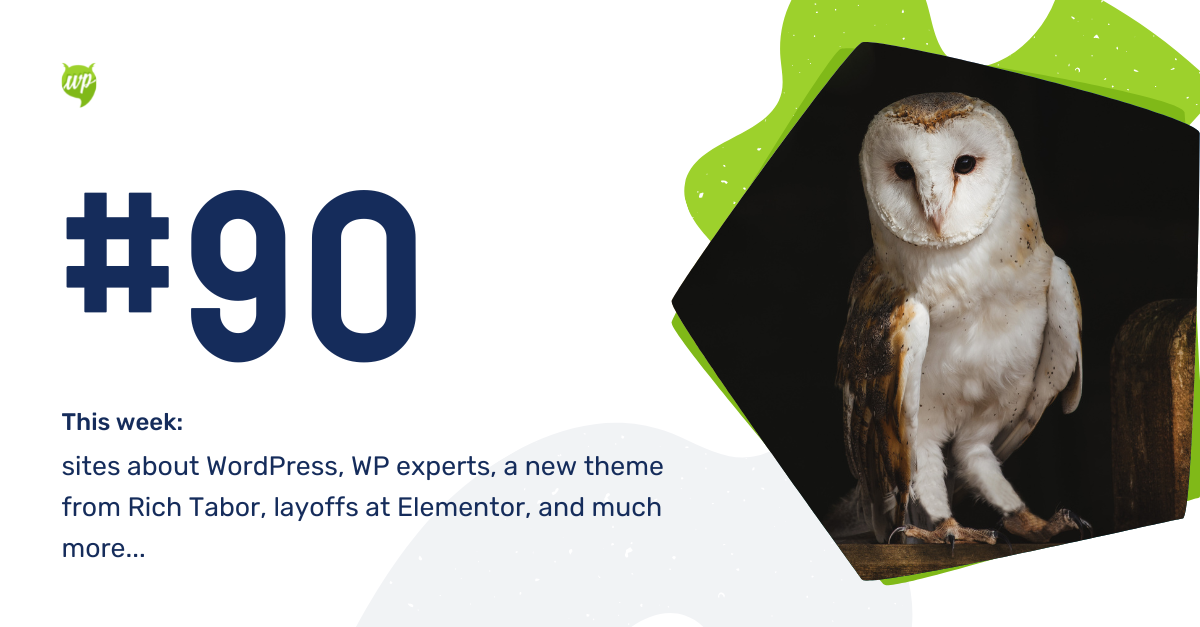 wp

#90

This week:

sites about WordPress, WP experts, a new theme from Rich Tabor, layoffs at Elementor, and much more...